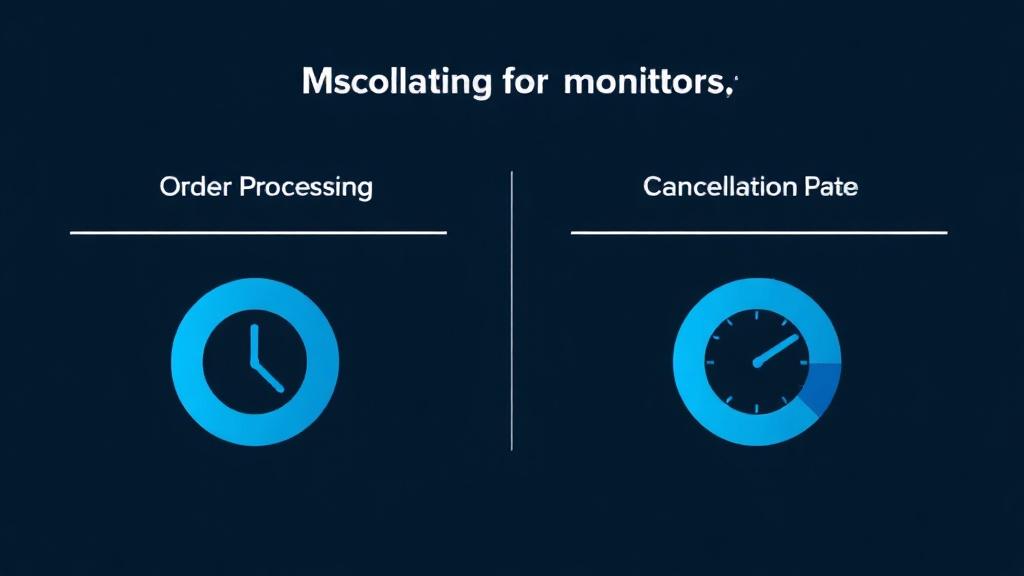 Mscollating for monittors,

Order Processing

Cancellation Pate